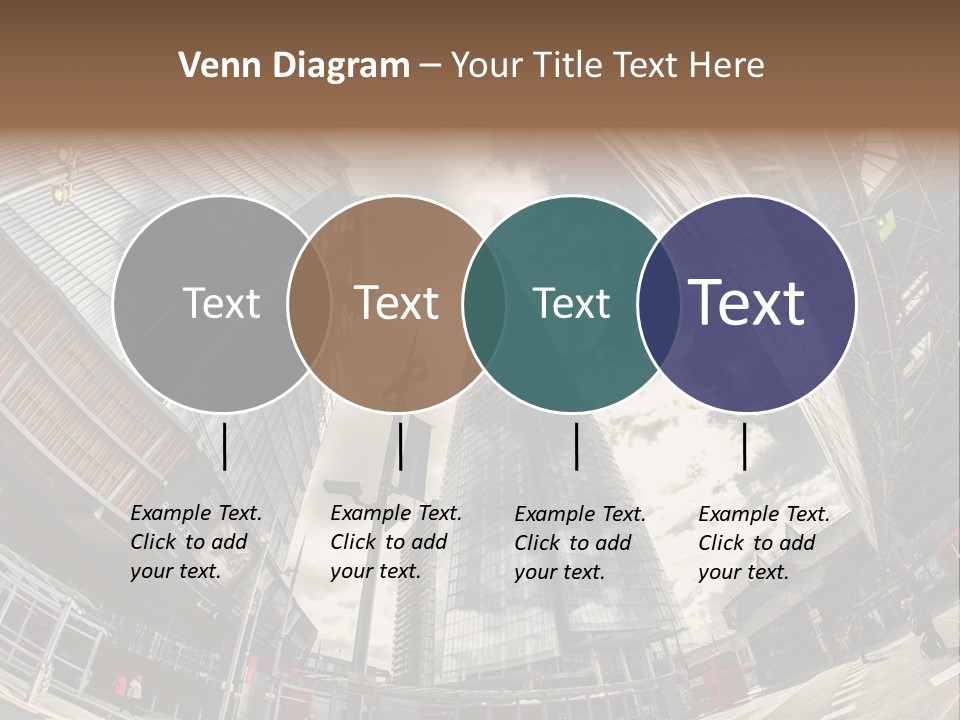 Venn Diagram – Your Title Text Here

Text

Text

Text

Text

Example Text. Click to add your text.

Example Text. Click to add your text.

Example Text. Click to add your text.

Example Text. Click to add your text.